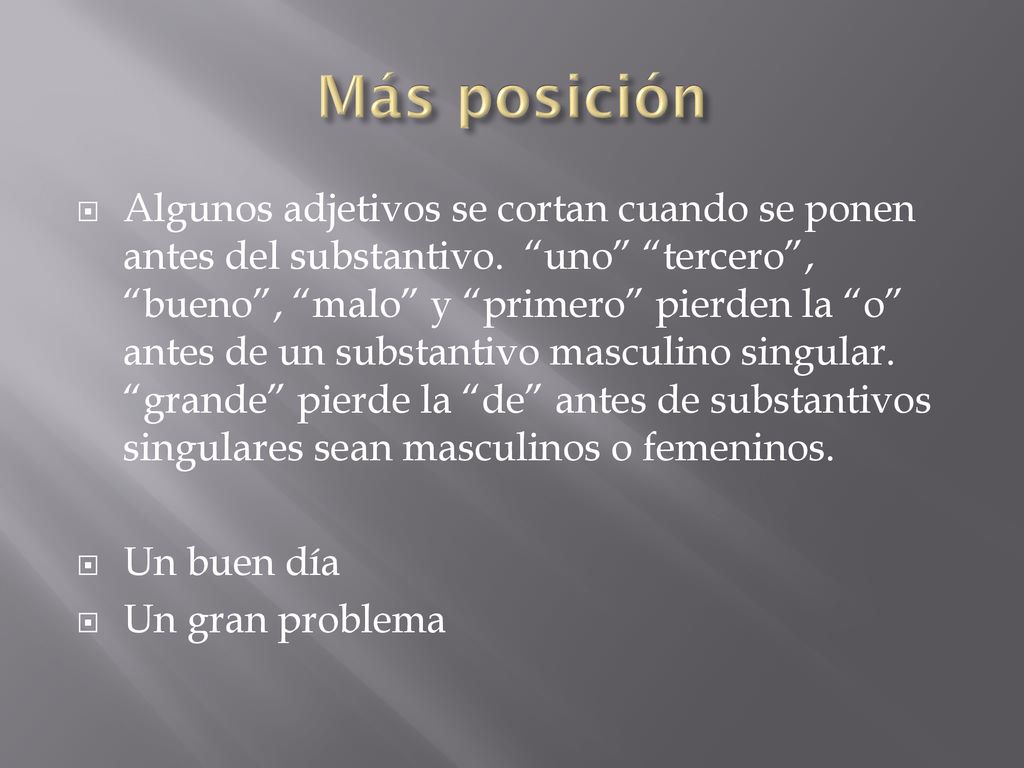 Más posición

Algunos adjetivos se cortan cuando se ponen antes del substantivo. “uno” “tercero”, “bueno”, “malo” y “primero” pierden la “o” antes de un substantivo masculino singular. “grande” pierde la “de” antes de substantivos singulares sean masculinos o femeninos.

Un buen día

Un gran problema